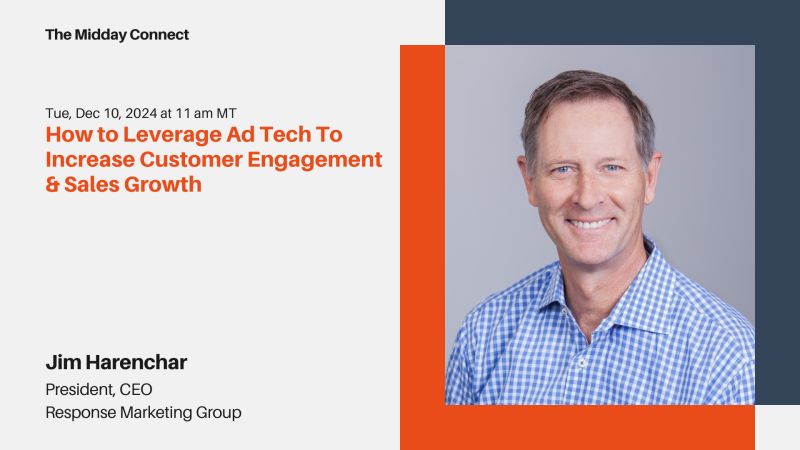 The Midday Connect

Tue, Dec 10, 2024 at 11 am MT
How to Leverage Ad Tech To Increase Customer Engagement & Sales Growth

Jim Harenchar
President, CEO
Response Marketing Group